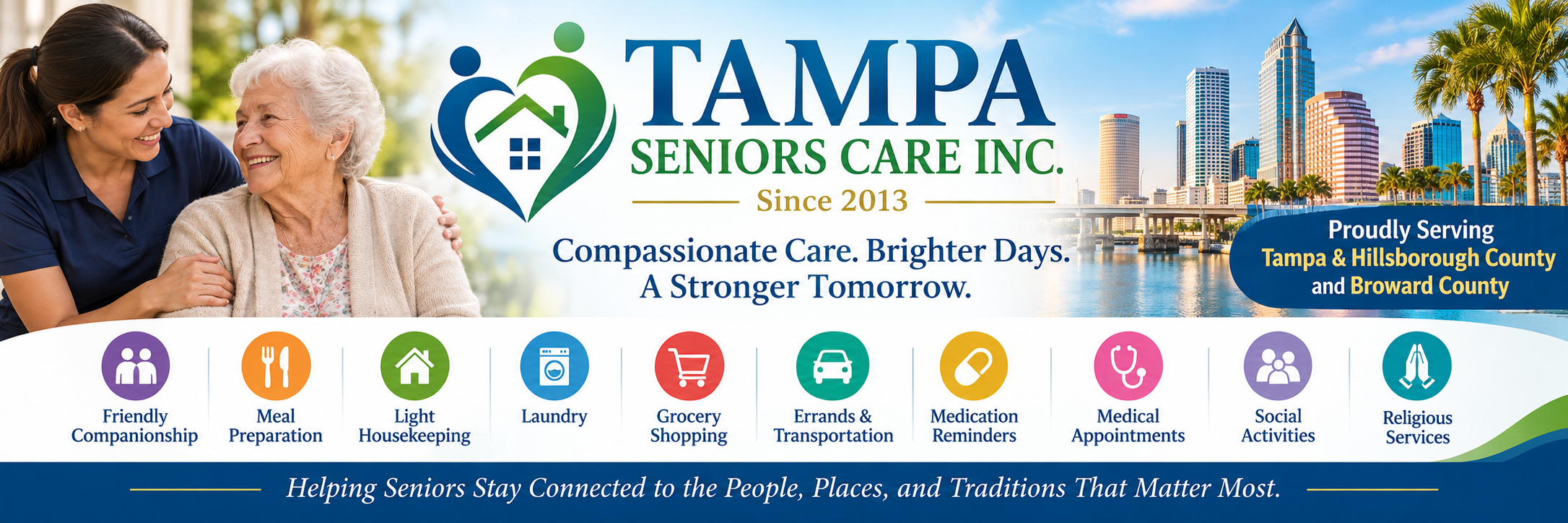 TAMPA
SENIORS CARE INC.
Since 2013

Compassionate Care. Brighter Days.
A Stronger Tomorrow.

Proudly Serving
Tampa & Hillsborough County
and Broward County

Friendly Companionship
Meal Preparation
Light Housekeeping
Laundry
Grocery Shopping
Errands & Transportation
Medication Reminders
Medical Appointments
Social Activities
Religious Services

Helping Seniors Stay Connected to the People, Places, and Traditions That Matter Most.